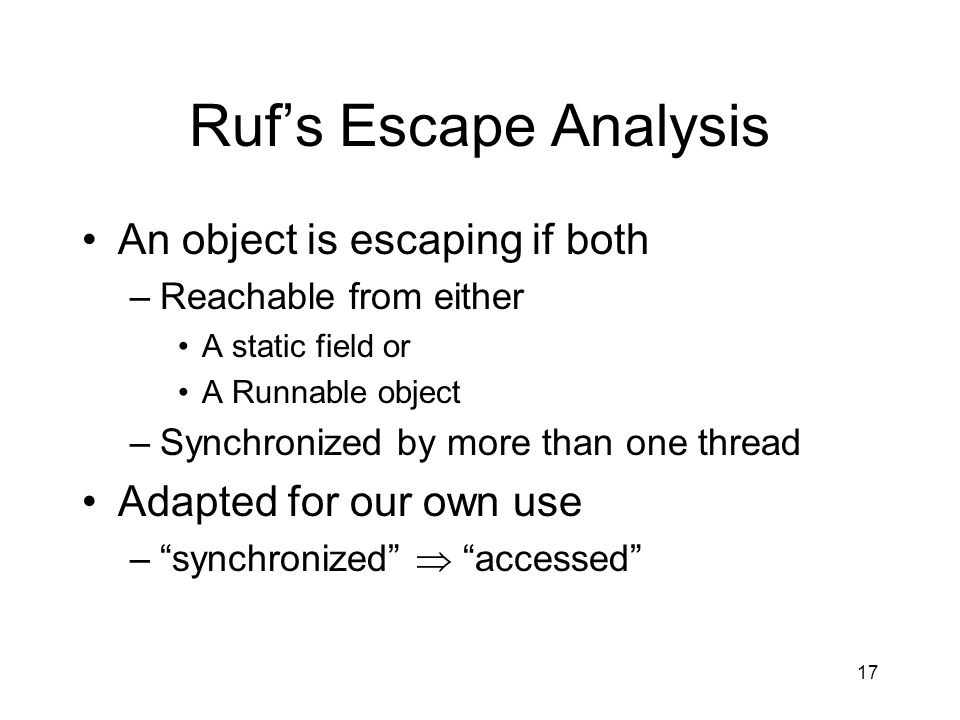 Ruf’s Escape Analysis

• An object is escaping if both
– Reachable from either
• A static field or
• A Runnable object
– Synchronized by more than one thread
• Adapted for our own use
– “synchronized” $\Rightarrow$ “accessed”

17